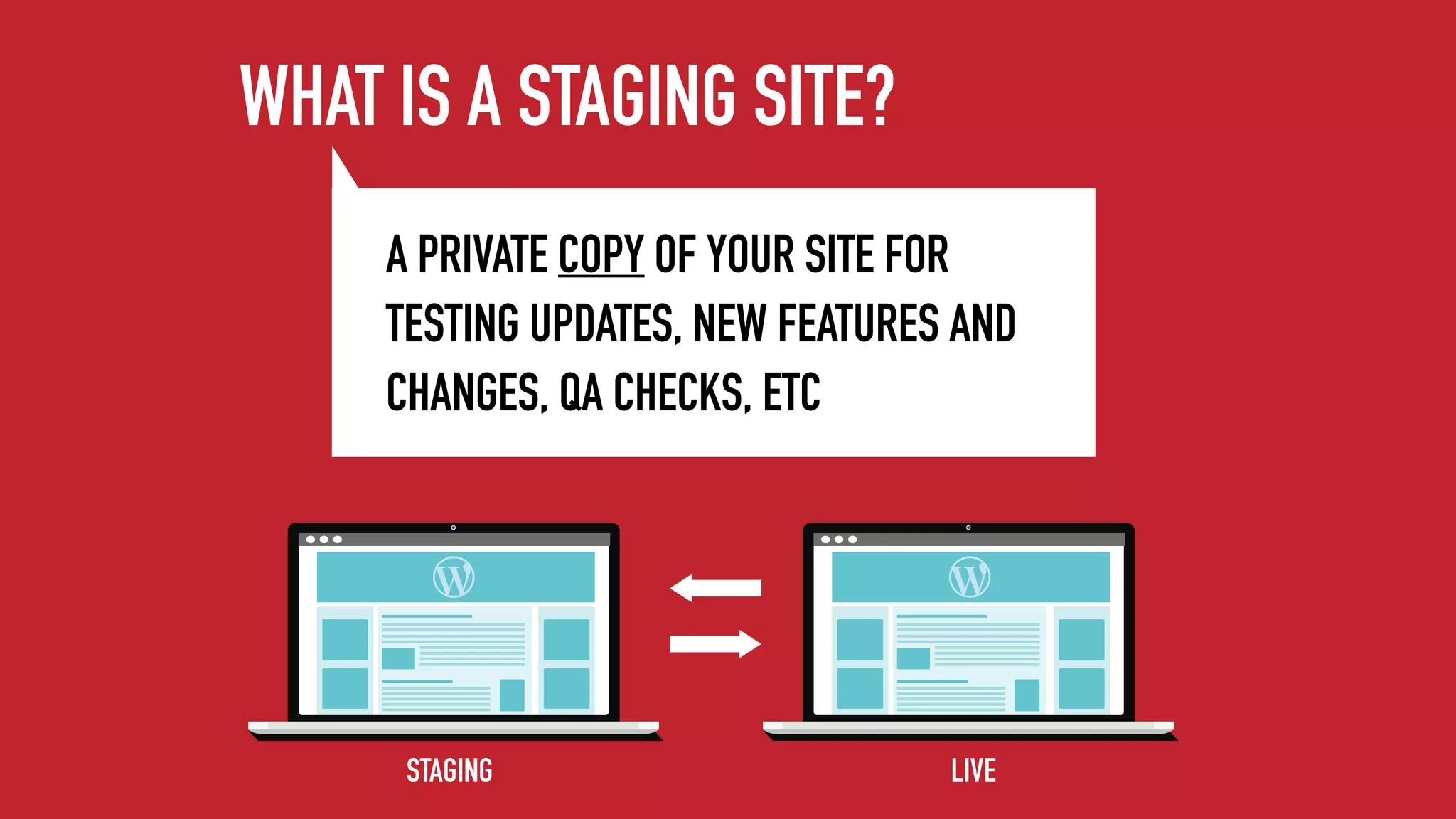 WHAT IS A STAGING SITE?

A PRIVATE COPY OF YOUR SITE FOR TESTING UPDATES, NEW FEATURES AND CHANGES, QA CHECKS, ETC

STAGING

LIVE